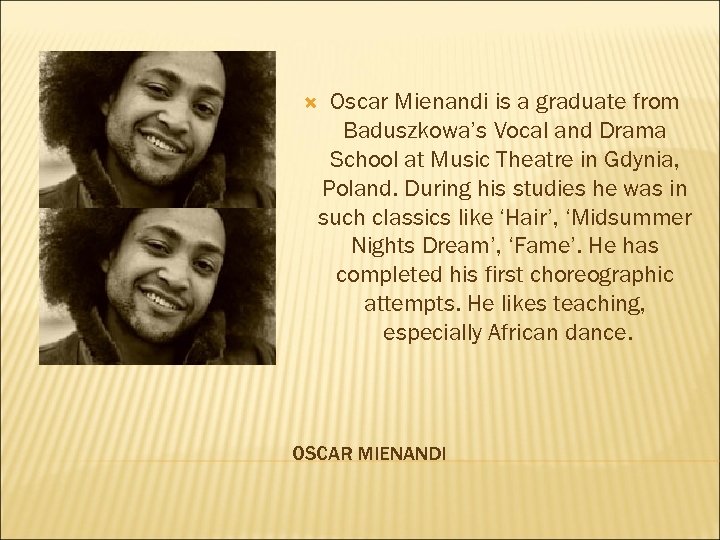 Oscar Mienandi is a graduate from Baduszkowa's Vocal and Drama School at Music Theatre in Gdynia, Poland. During his studies he was in such classics like 'Hair', 'Midsummer Nights Dream', 'Fame'. He has completed his first choreographic attempts. He likes teaching, especially African dance.

OSCAR MIENANDI